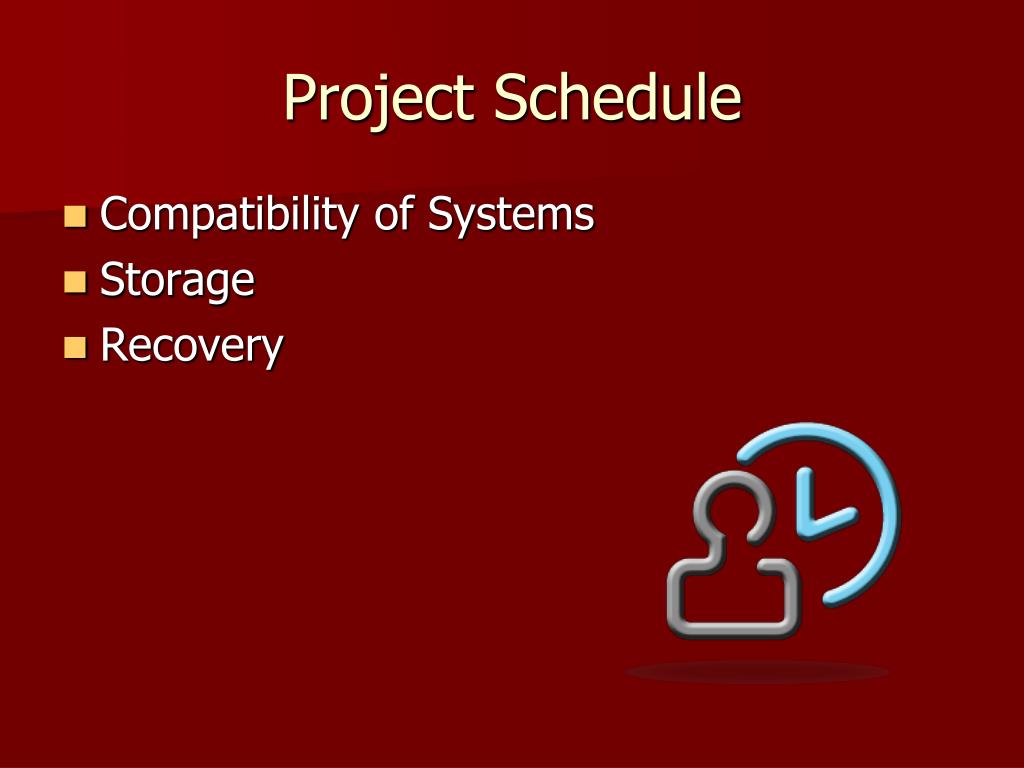 Project Schedule

- Compatibility of Systems
- Storage
- Recovery